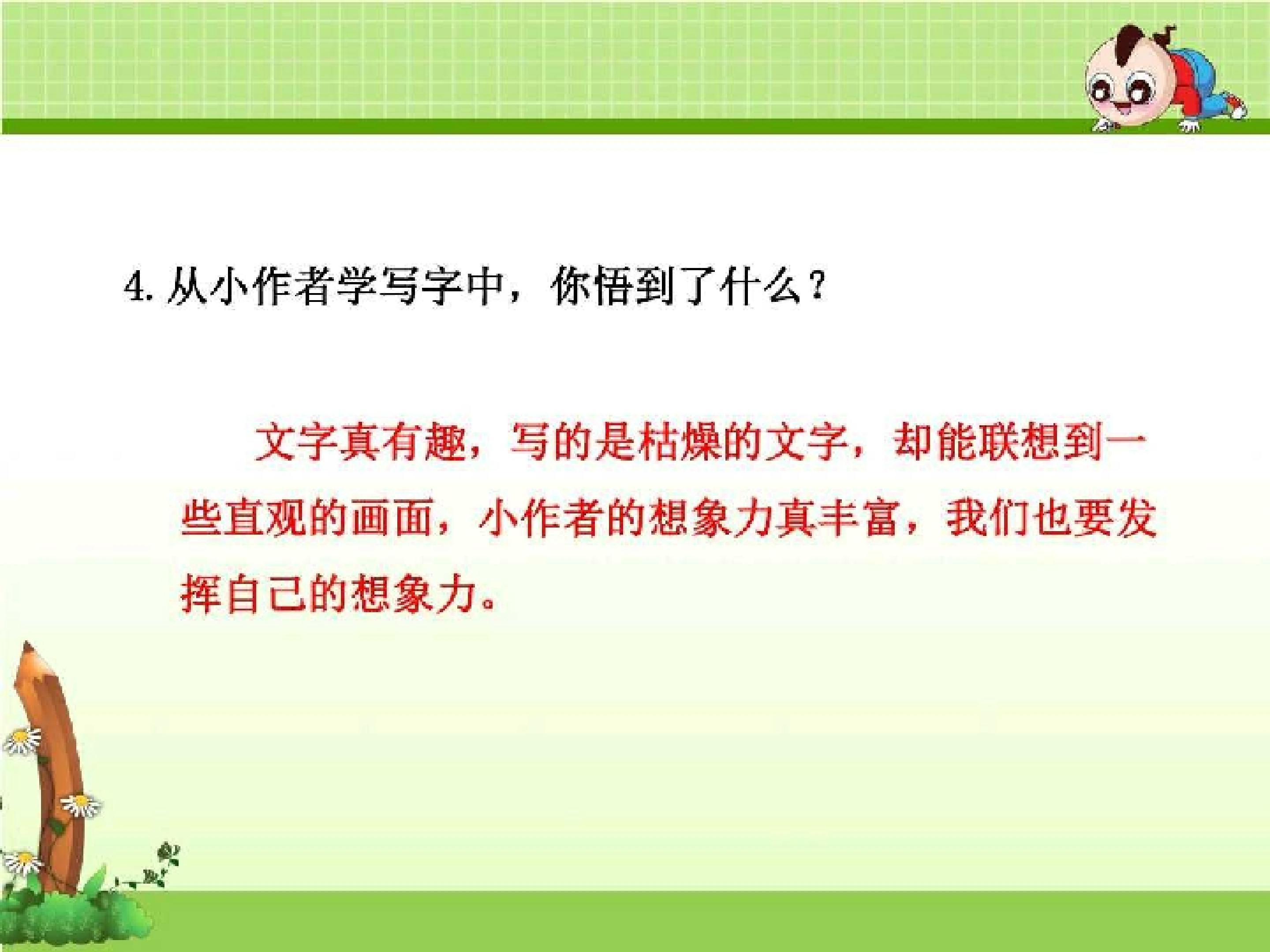 4. 从小作者学写字中，你悟到了什么？

文字真有趣，写的是枯燥的文字，却能联想到一些直观的画面，小作者的想象力真丰富，我们也要发挥自己的想象力。